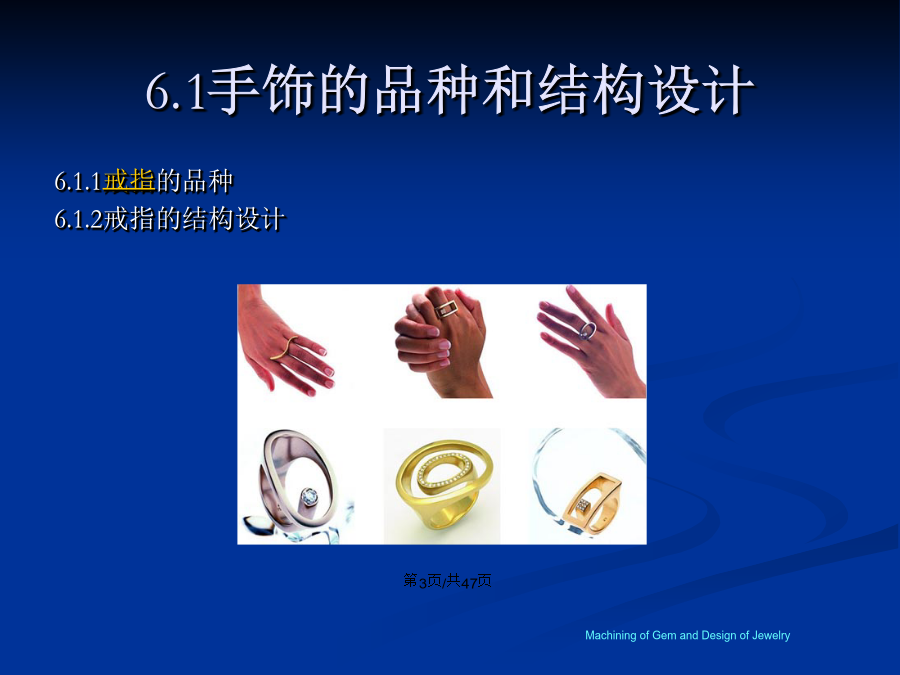 6.1手饰的品种和结构设计

6.1.1戒指的品种
6.1.2戒指的结构设计

第3页/共47页

Machining of Gem and Design of Jewelry